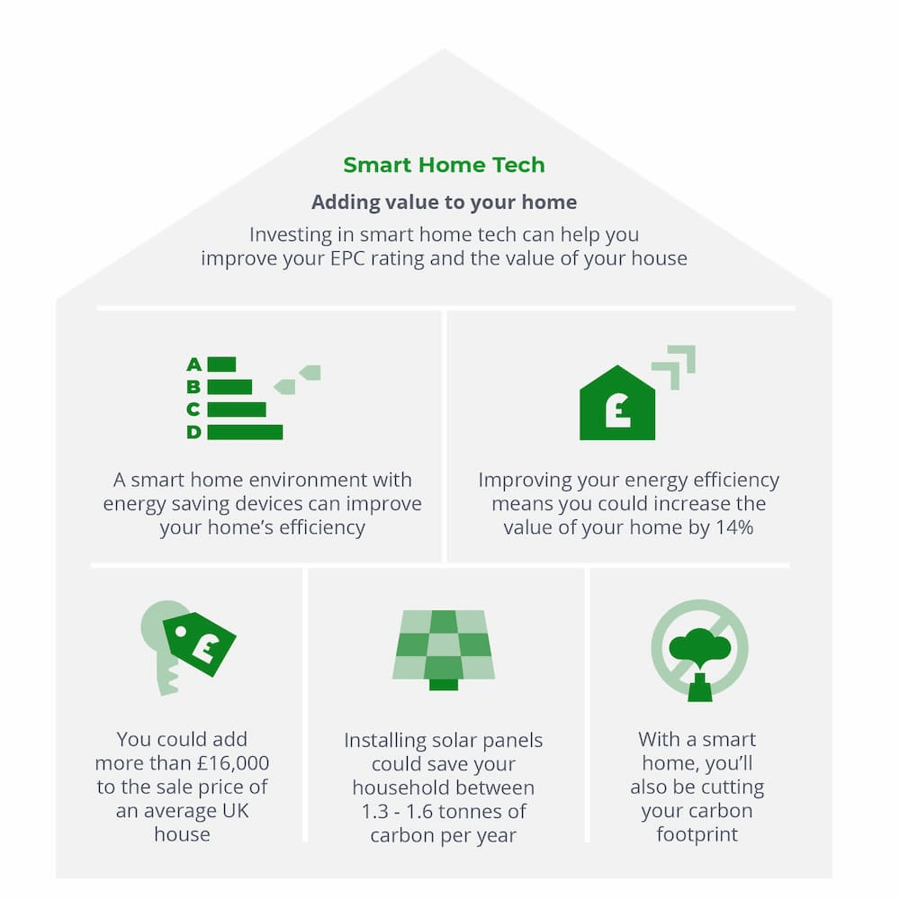 Smart Home Tech

Adding value to your home

Investing in smart home tech can help you improve your EPC rating and the value of your house

A
B
C
D

A smart home environment with energy saving devices can improve your home's efficiency

£

Improving your energy efficiency means you could increase the value of your home by 14%

£

You could add more than £16,000 to the sale price of an average UK house

Installing solar panels could save your household between 1.3 - 1.6 tonnes of carbon per year

With a smart home, you'll also be cutting your carbon footprint